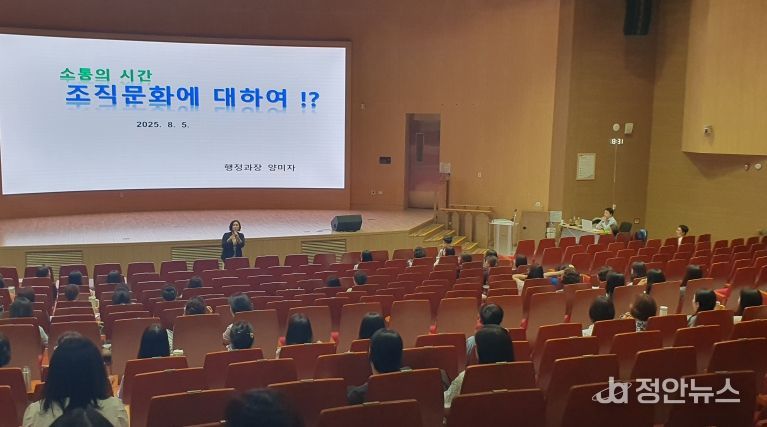 소통의 시간
조직문화에 대하여 !?
2025. 8. 5.
행정과장 양미자

8:31

정안뉴스